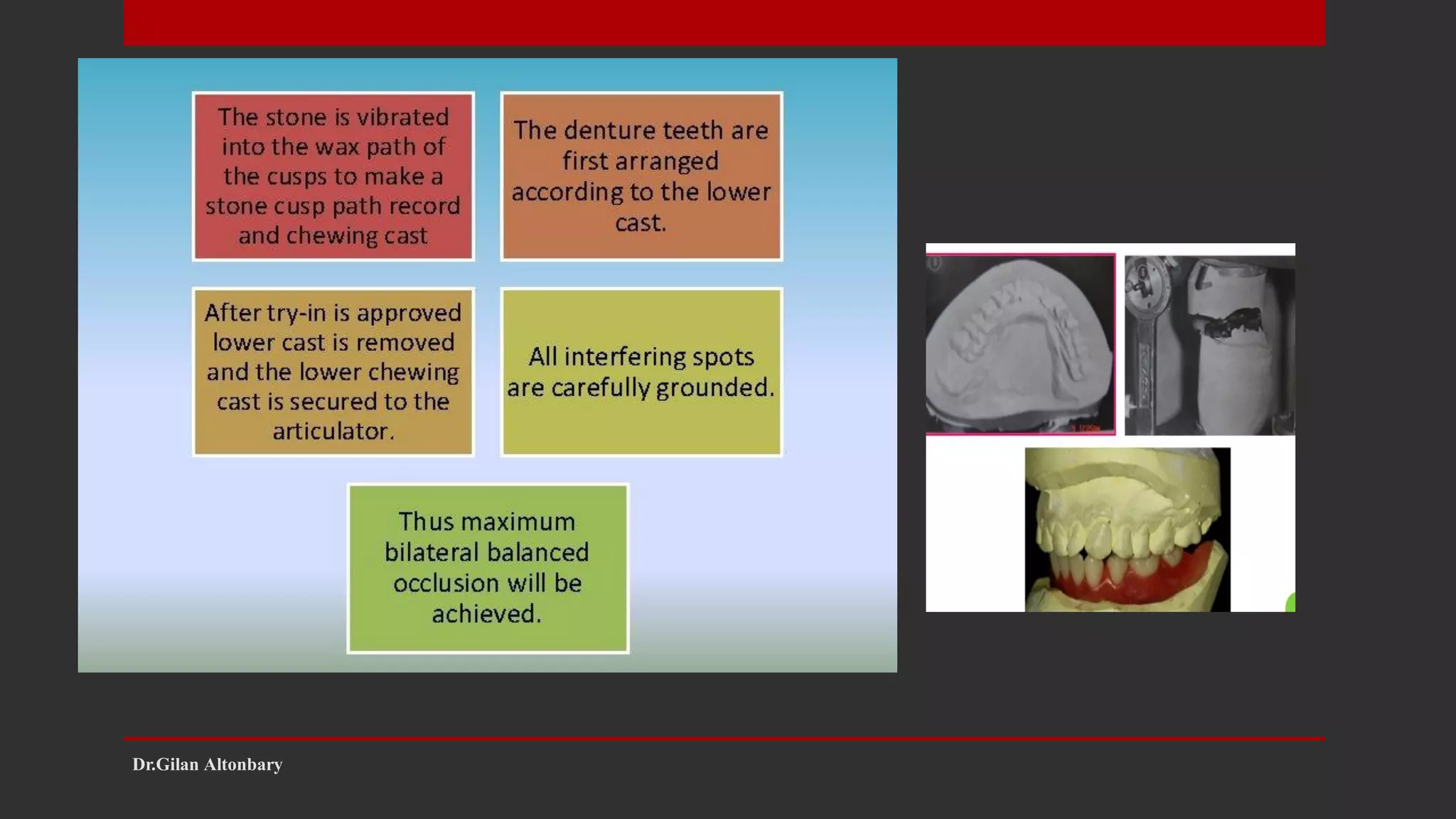 The stone is vibrated into the wax path of the cusps to make a stone cusp path record and chewing cast

The denture teeth are first arranged according to the lower cast.

After try-in is approved lower cast is removed and the lower chewing cast is secured to the articulator.

All interfering spots are carefully grounded.

Thus maximum bilateral balanced occlusion will be achieved.

Dr.Gilan Altonbary